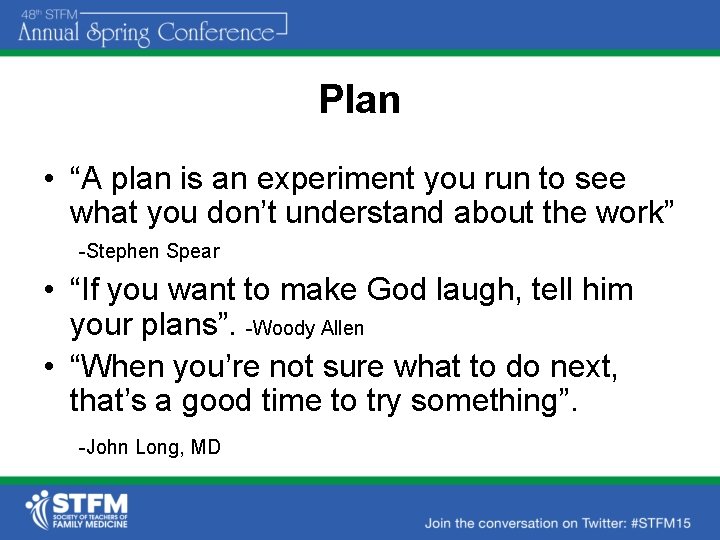 48th STFM
Annual Spring Conference

Plan

• “A plan is an experiment you run to see what you don’t understand about the work”
-Stephen Spear

• “If you want to make God laugh, tell him your plans”. -Woody Allen

• “When you’re not sure what to do next, that’s a good time to try something”.
-John Long, MD

STFM
SOCIETY OF TEACHERS OF FAMILY MEDICINE

Join the conversation on Twitter: #STFM15